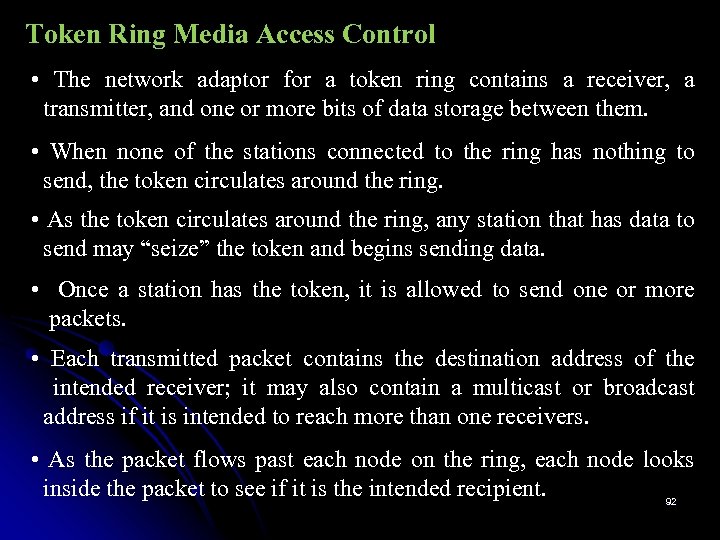 Token Ring Media Access Control

• The network adaptor for a token ring contains a receiver, a transmitter, and one or more bits of data storage between them.

• When none of the stations connected to the ring has nothing to send, the token circulates around the ring.

• As the token circulates around the ring, any station that has data to send may “seize” the token and begins sending data.

• Once a station has the token, it is allowed to send one or more packets.

• Each transmitted packet contains the destination address of the intended receiver; it may also contain a multicast or broadcast address if it is intended to reach more than one receivers.

• As the packet flows past each node on the ring, each node looks inside the packet to see if it is the intended recipient.

92